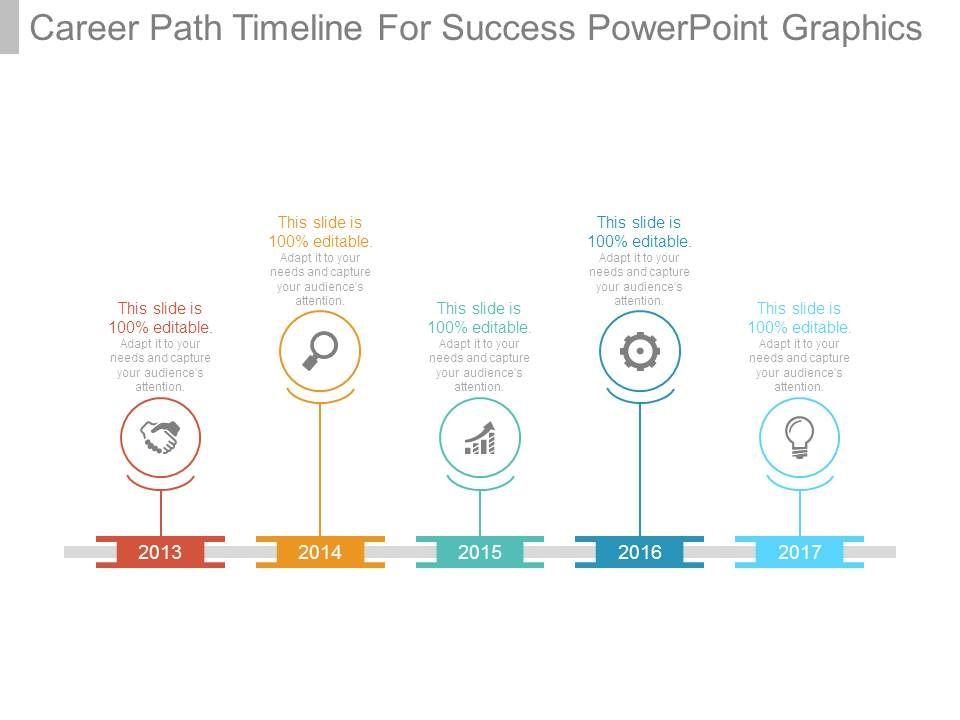 Career Path Timeline For Success PowerPoint Graphics

This slide is 100% editable.
Adapt it to your needs and capture your audience's attention.

This slide is 100% editable.
Adapt it to your needs and capture your audience's attention.

This slide is 100% editable.
Adapt it to your needs and capture your audience's attention.

This slide is 100% editable.
Adapt it to your needs and capture your audience's attention.

This slide is 100% editable.
Adapt it to your needs and capture your audience's attention.

2013
2014
2015
2016
2017